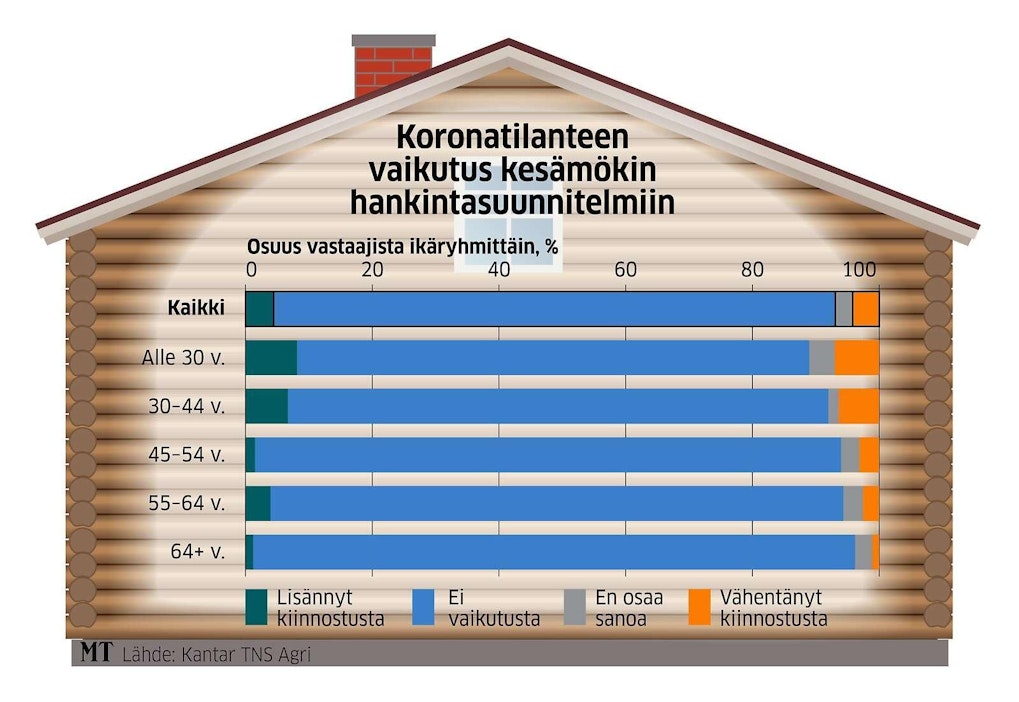 Koronatilanteen vaikutus kesämökin hankintasuunnitelmiin

Osuus vastaajista ikäryhmittäin, %

0
20
40
60
80
100

Kaikki
Alle 30 v.
30–44 v.
45–54 v.
55–64 v.
64+ v.

Lisännyt kiinnostusta
Ei vaikutusta
En osaa sanoa
Vähentänyt kiinnostusta

MT Lähde: Kantar TNS Agri